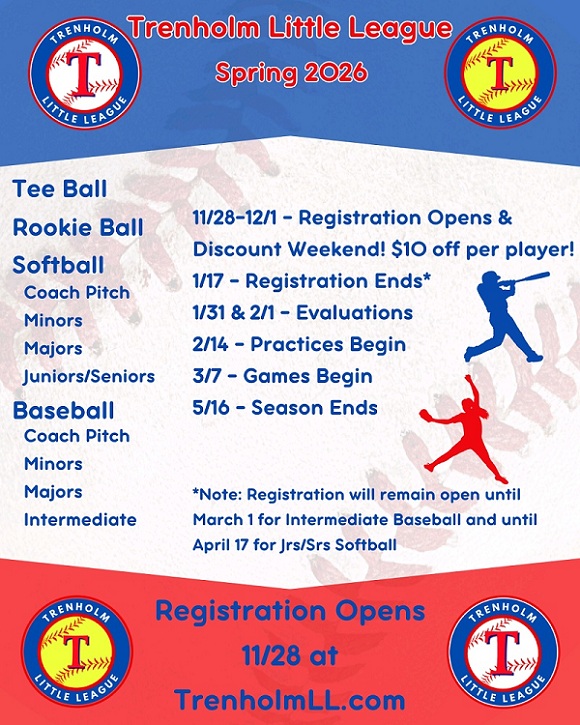 TRENHOLM T LITTLE LEAGUE

Trenholm Little League
Spring 2026

TRENHOLM T LITTLE LEAGUE

Tee Ball
Rookie Ball
Softball
Coach Pitch
Minors
Majors
Juniors/Seniors
Baseball
Coach Pitch
Minors
Majors
Intermediate

11/28-12/1 - Registration Opens & Discount Weekend! $10 off per player!
1/17 - Registration Ends*
1/31 & 2/1 - Evaluations
2/14 - Practices Begin
3/7 - Games Begin
5/16 - Season Ends

*Note: Registration will remain open until March 1 for Intermediate Baseball and until April 17 for Jrs/Srs Softball

TRENHOLM T LITTLE LEAGUE

Registration Opens
11/28 at
TrenholmLL.com

TRENHOLM T LITTLE LEAGUE